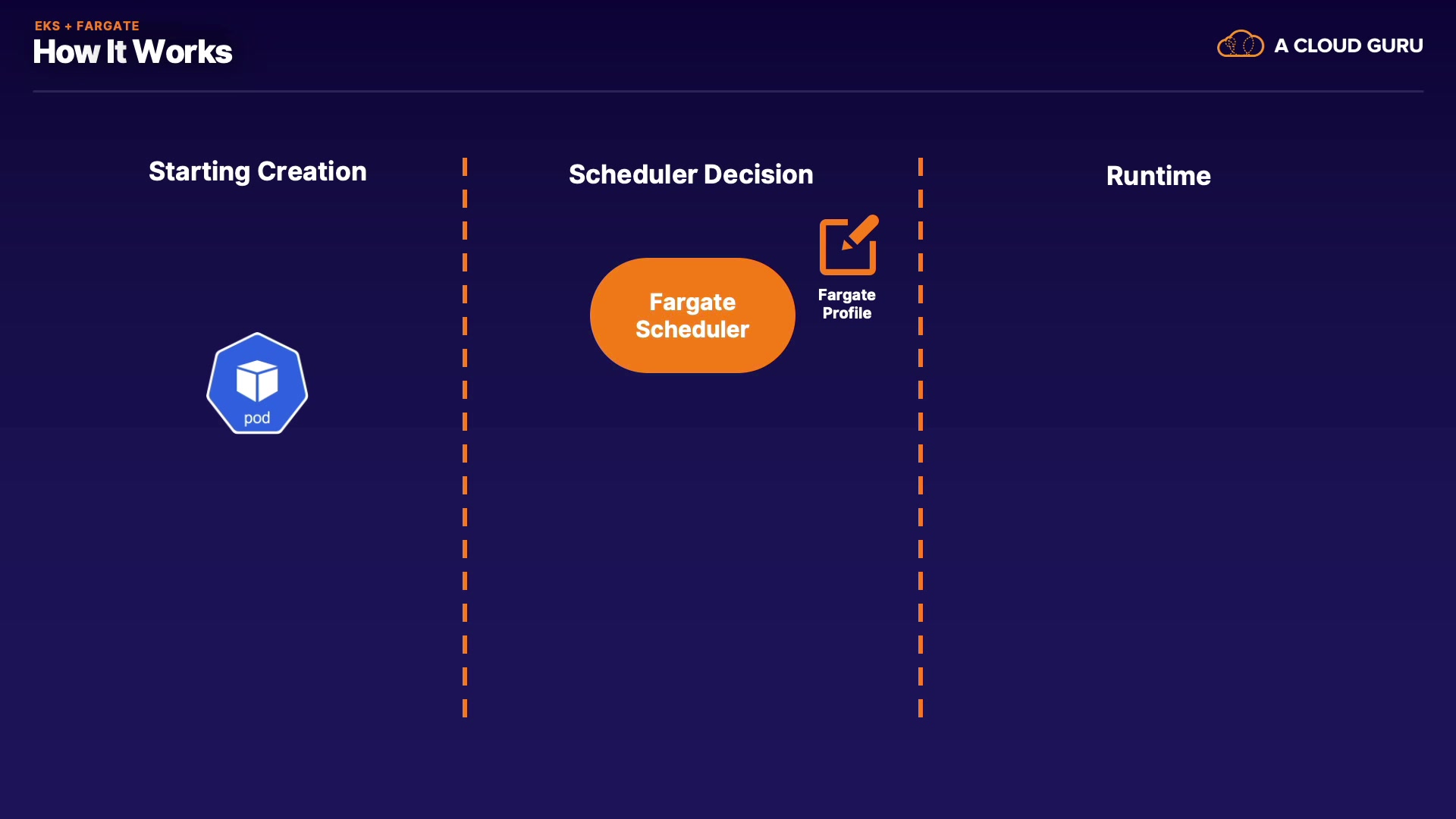 EKS + FARGATE
How It Works

A CLOUD GURU

Starting Creation

pod

Scheduler Decision

Fargate Scheduler

Fargate Profile

Runtime